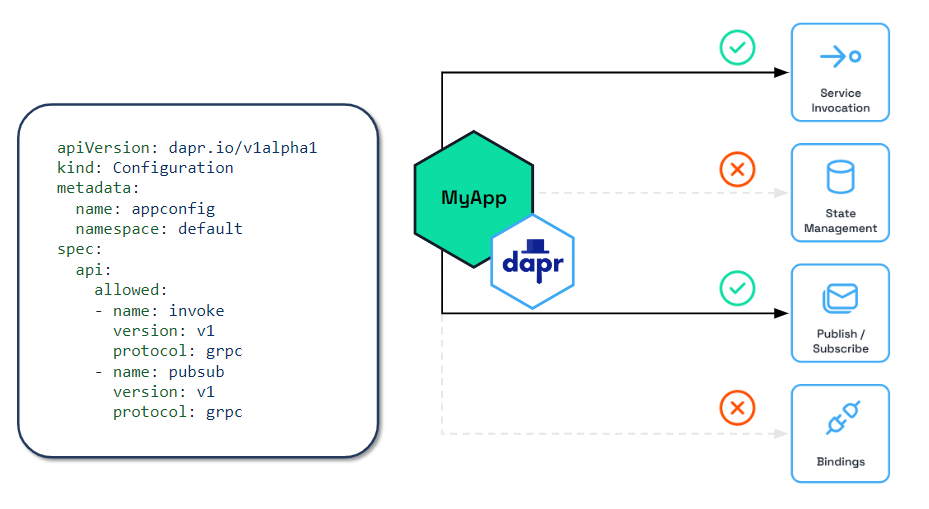 apiVersion: dapr.io/v1alpha1
kind: Configuration
metadata:
  name: appconfig
  namespace: default
spec:
  api:
    allowed:
    - name: invoke
      version: v1
      protocol: grpc
    - name: pubsub
      version: v1
      protocol: grpc

MyApp

dapr

Service Invocation

State Management

Publish / Subscribe

Bindings